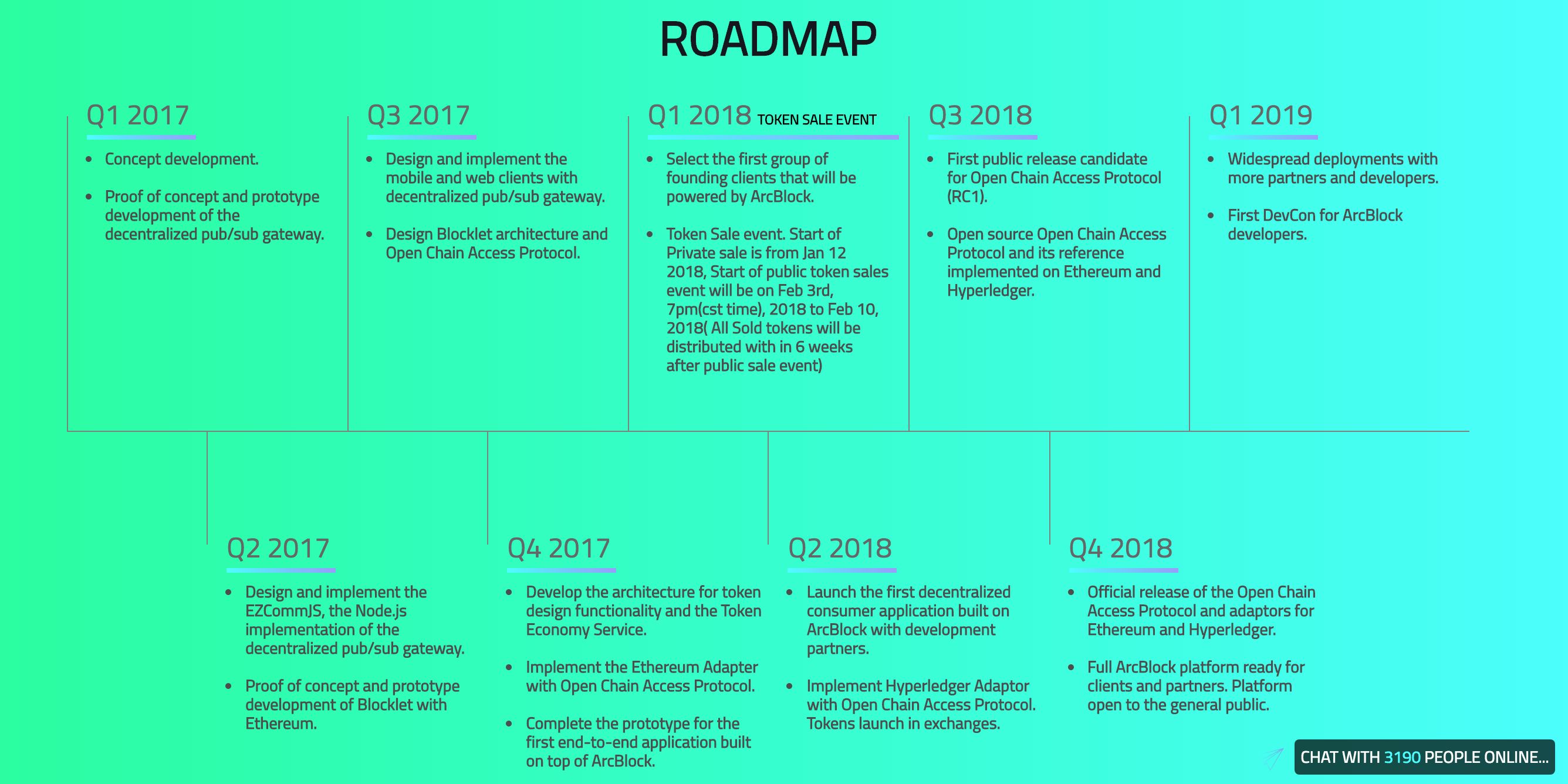 ROADMAP

Q1 2017

- Concept development.
- Proof of concept and prototype development of the decentralized pub/sub gateway.

Q3 2017

- Design and implement the mobile and web clients with decentralized pub/sub gateway.
- Design Blocklet architecture and Open Chain Access Protocol.

Q1 2018 TOKEN SALE EVENT

- Select the first group of founding clients that will be powered by ArcBlock.
- Token Sale event. Start of Private sale is from Jan 12 2018, Start of public token sales event will be on Feb 3rd, 7pm(cst time), 2018 to Feb 10, 2018( All Sold tokens will be distributed with in 6 weeks after public sale event)

Q3 2018

- First public release candidate for Open Chain Access Protocol (RC1).
- Open source Open Chain Access Protocol and its reference implemented on Ethereum and Hyperledger.

Q1 2019

- Widespread deployments with more partners and developers.
- First DevCon for ArcBlock developers.

Q2 2017

- Design and implement the EZCommJS, the Node.js implementation of the decentralized pub/sub gateway.
- Proof of concept and prototype development of Blocklet with Ethereum.

Q4 2017

- Develop the architecture for token design functionality and the Token Economy Service.
- Implement the Ethereum Adapter with Open Chain Access Protocol.
- Complete the prototype for the first end-to-end application built on top of ArcBlock.

Q2 2018

- Launch the first decentralized consumer application built on ArcBlock with development partners.
- Implement Hyperledger Adaptor with Open Chain Access Protocol. Tokens launch in exchanges.

Q4 2018

- Official release of the Open Chain Access Protocol and adaptors for Ethereum and Hyperledger.
- Full ArcBlock platform ready for clients and partners. Platform open to the general public.

CHAT WITH 3190 PEOPLE ONLINE...